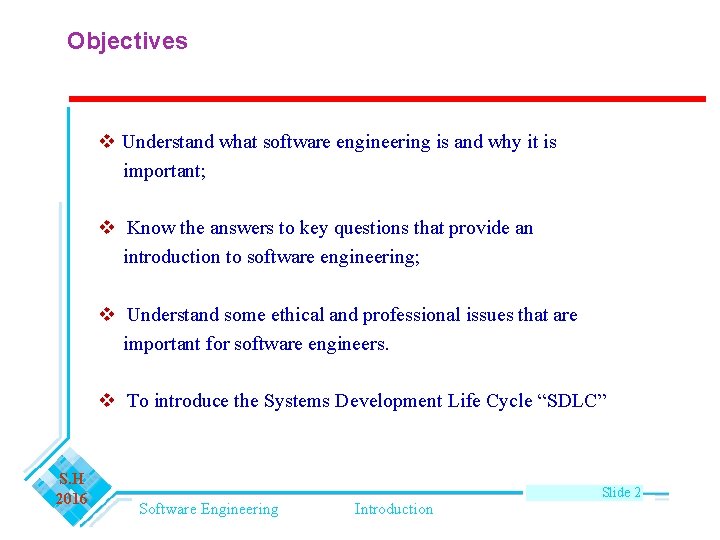 Objectives

❖ Understand what software engineering is and why it is important;

❖ Know the answers to key questions that provide an introduction to software engineering;

❖ Understand some ethical and professional issues that are important for software engineers.

❖ To introduce the Systems Development Life Cycle “SDLC”

S.H
2016

Software Engineering

Introduction

Slide 2